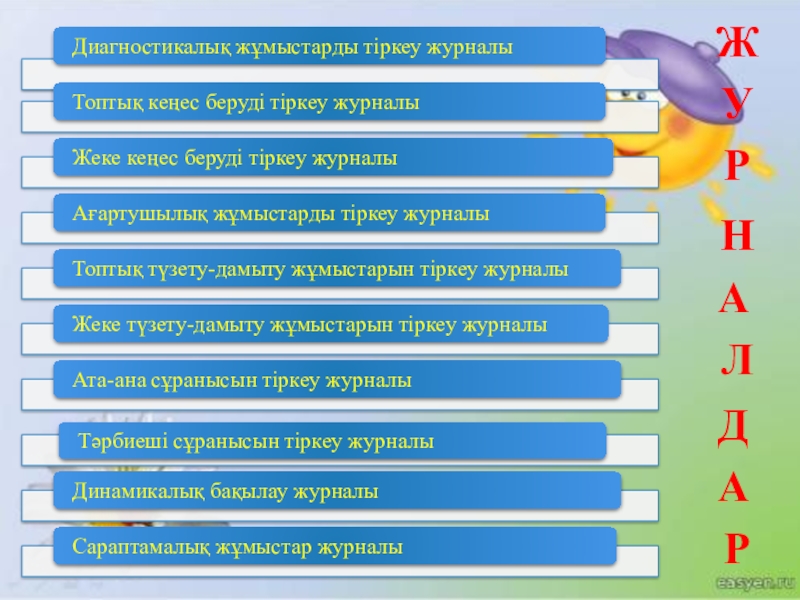 Диагностикалық жұмыстарды тіркеу журналы

Топтық кеңес беруді тіркеу журналы

Жеке кеңес беруді тіркеу журналы

Ағартушылық жұмыстарды тіркеу журналы

Топтық түзету-дамыту жұмыстарын тіркеу журналы

Жеке түзету-дамыту жұмыстарын тіркеу журналы

Ата-ана сұранысын тіркеу журналы

Тәрбиеші сұранысын тіркеу журналы

Динамикалық бақылау журналы

Сараптамалық жұмыстар журналы

Ж
У
Р
Н
А
Л
Д
А
Р

easyen.ru